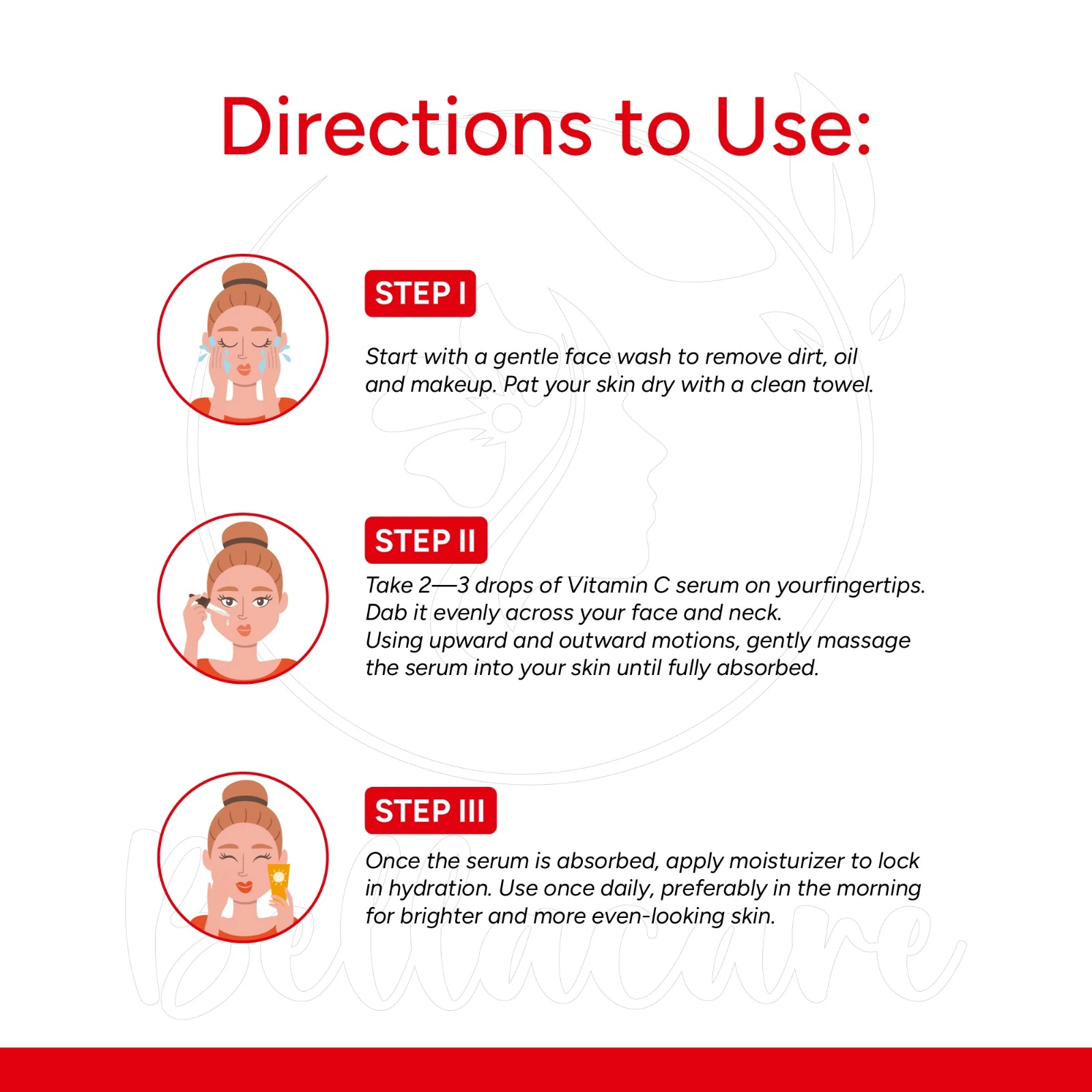 Directions to Use:

STEP I

Start with a gentle face wash to remove dirt, oil and makeup. Pat your skin dry with a clean towel.

STEP II

Take 2—3 drops of Vitamin C serum on yourfingertips. Dab it evenly across your face and neck. Using upward and outward motions, gently massage the serum into your skin until fully absorbed.

STEP III

Once the serum is absorbed, apply moisturizer to lock in hydration. Use once daily, preferably in the morning for brighter and more even-looking skin.

Bellacare